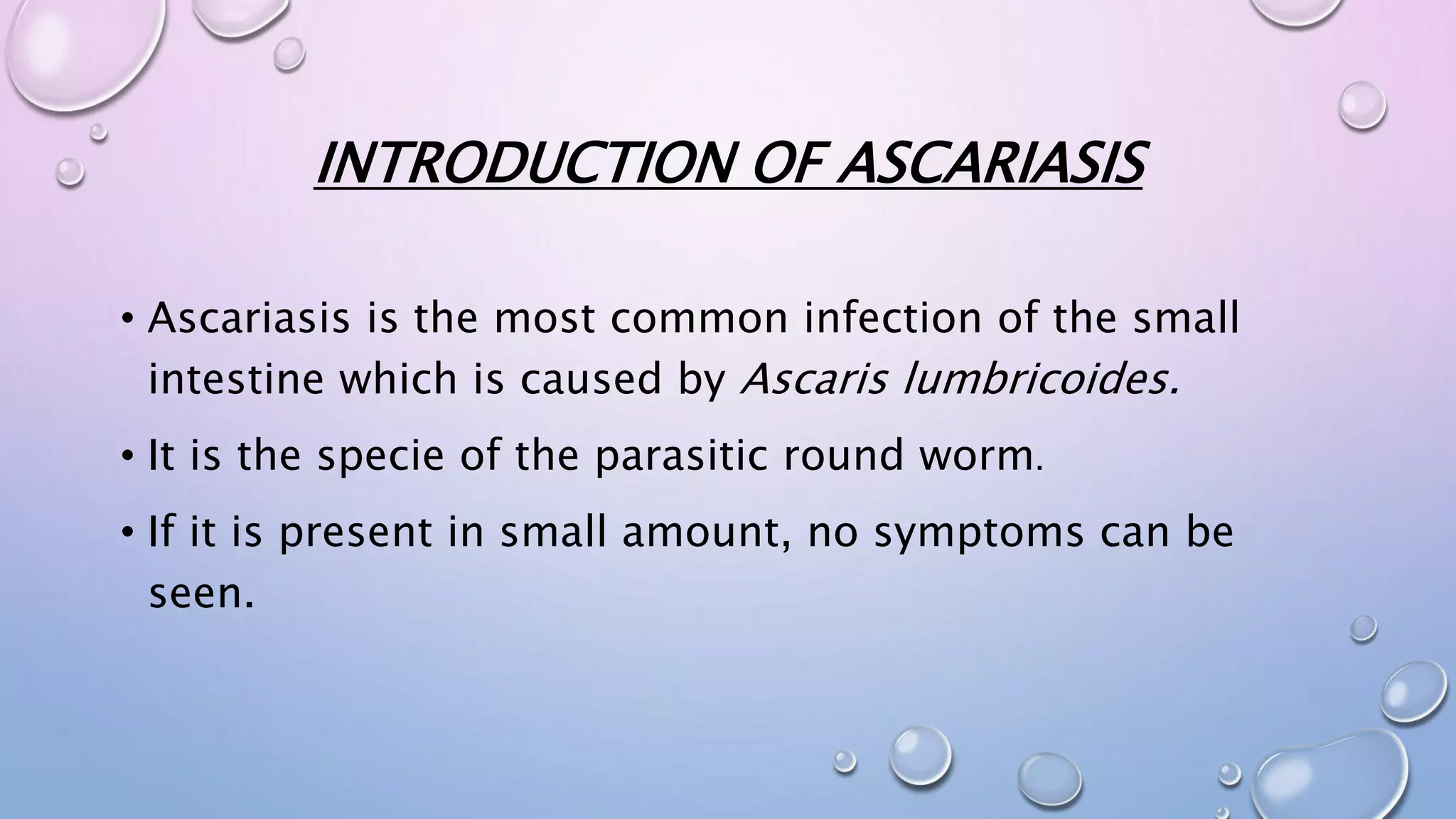 INTRODUCTION OF ASCARIASIS

• Ascariasis is the most common infection of the small intestine which is caused by Ascaris lumbricoides.

• It is the specie of the parasitic round worm.

• If it is present in small amount, no symptoms can be seen.